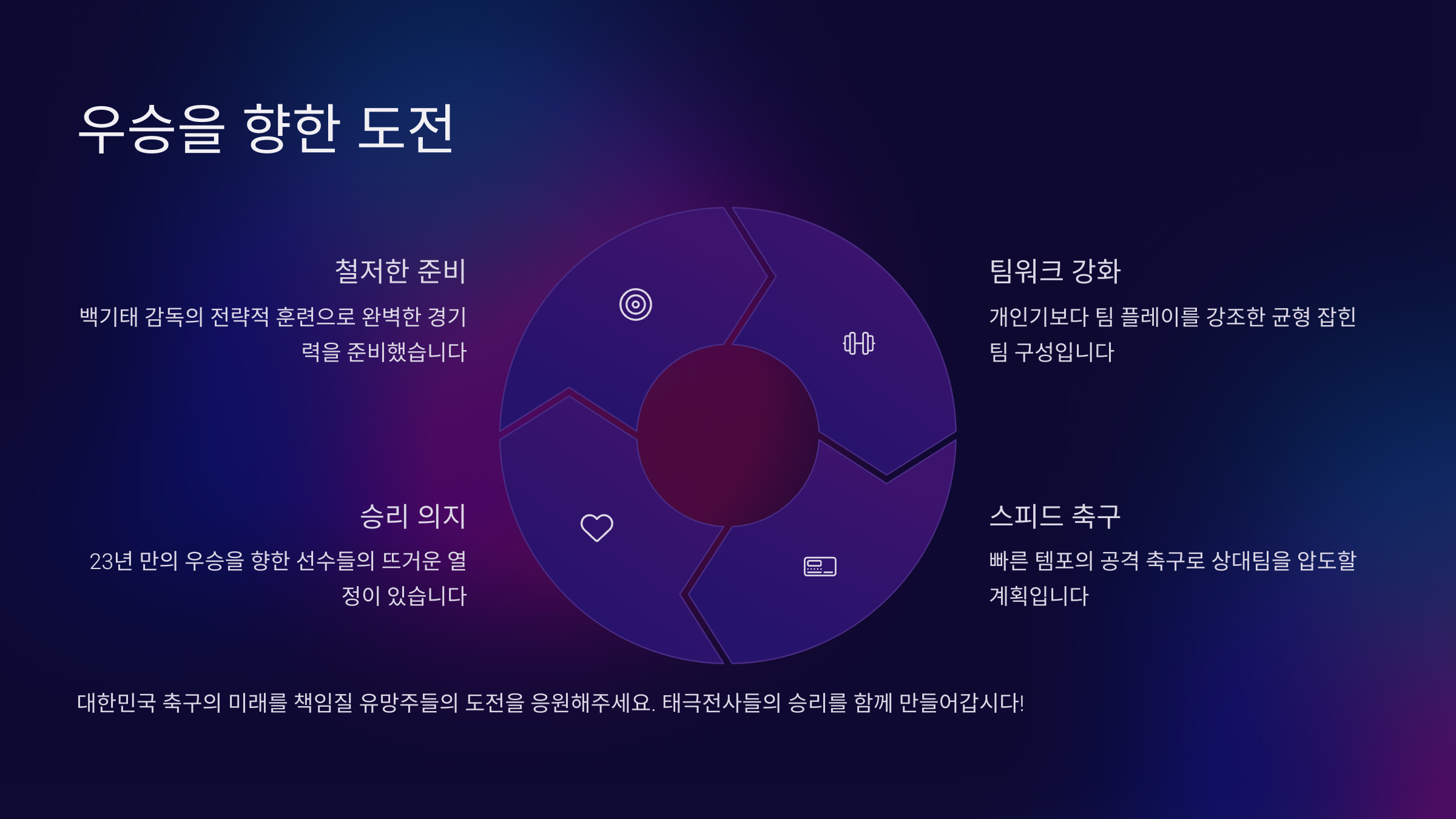 우승을 향한 도전

철저한 준비

백기태 감독의 전략적 훈련으로 완벽한 경기력을 준비했습니다

팀워크 강화

개인기보다 팀 플레이를 강조한 균형 잡힌 팀 구성입니다

승리 의지

23년 만의 우승을 향한 선수들의 뜨거운 열정이 있습니다

스피드 축구

빠른 템포의 공격 축구로 상대팀을 압도할 계획입니다

대한민국 축구의 미래를 책임질 유망주들의 도전을 응원해주세요. 태극전사들의 승리를 함께 만들어갑시다!